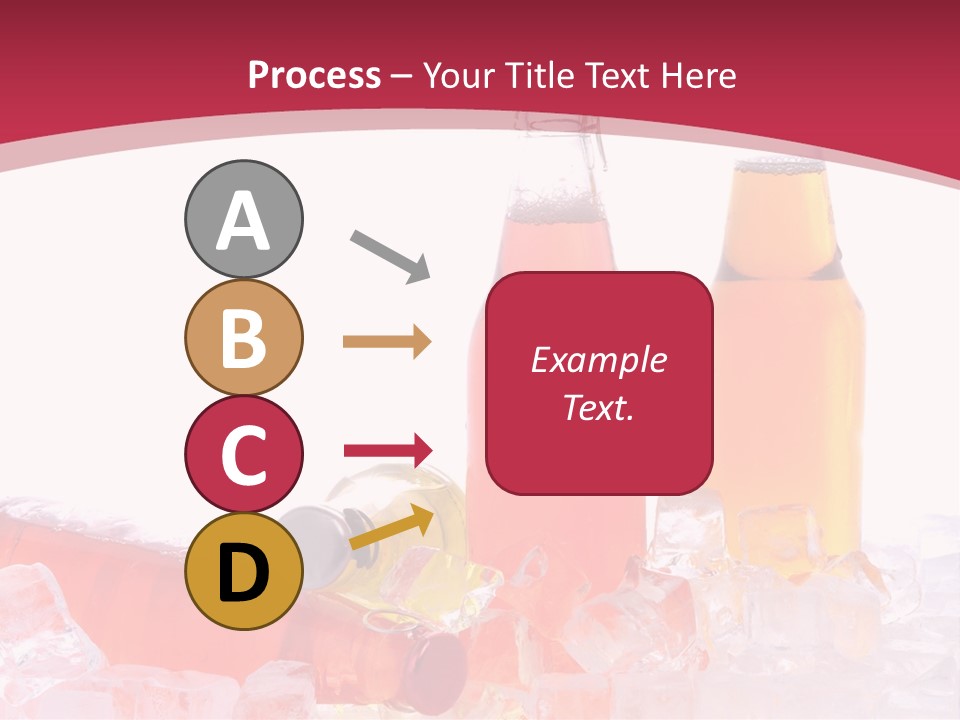 Process – Your Title Text Here

A

B

C

D

Example Text.